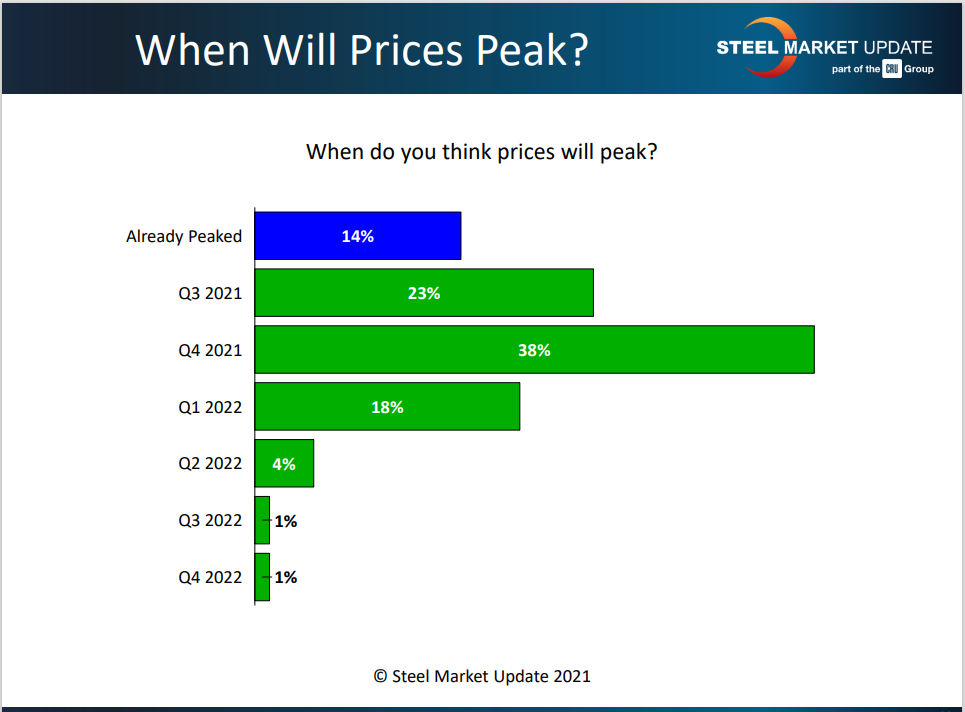 When Will Prices Peak?

STEEL MARKET UPDATE
part of the CRU Group

When do you think prices will peak?

Already Peaked 14%
Q3 2021 23%
Q4 2021 38%
Q1 2022 18%
Q2 2022 4%
Q3 2022 1%
Q4 2022 1%

© Steel Market Update 2021